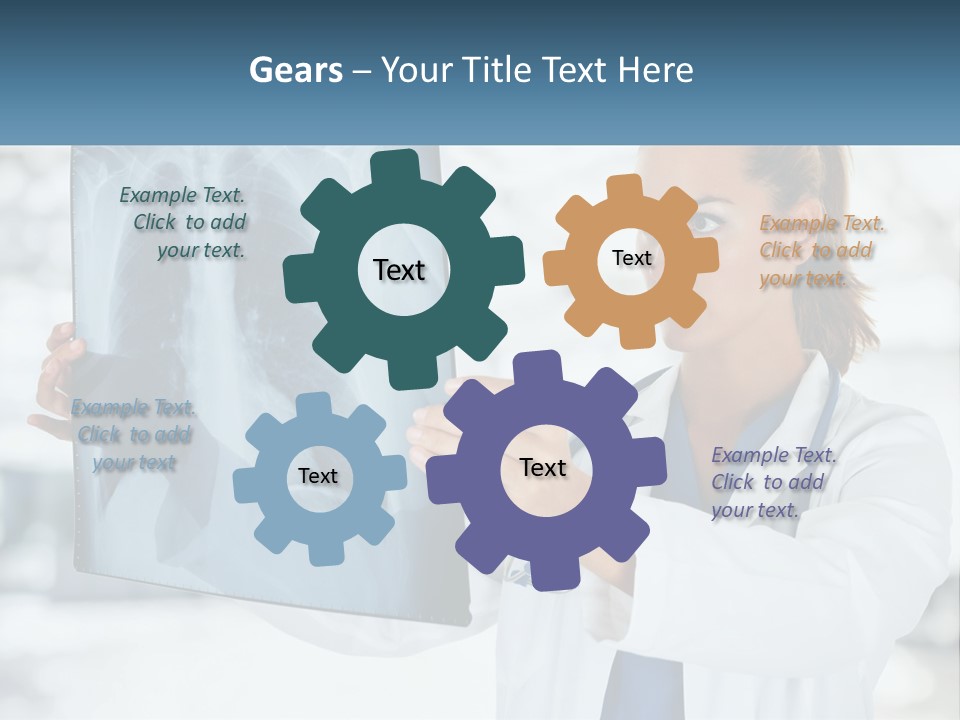 Gears – Your Title Text Here

Example Text. Click to add your text.

Text

Text

Example Text. Click to add your text.

Example Text. Click to add your text

Text

Text

Example Text. Click to add your text.